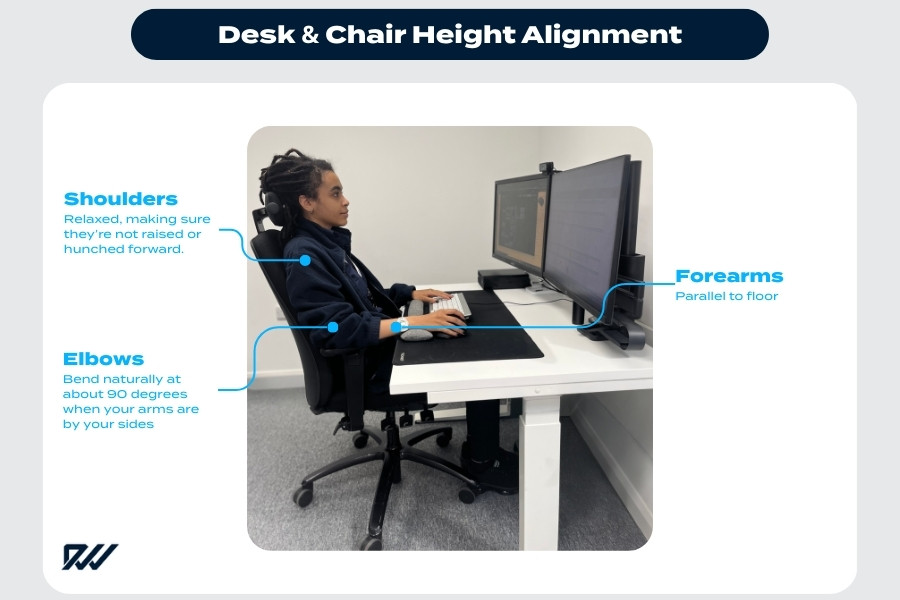 Desk & Chair Height Alignment

Shoulders
Relaxed, making sure they're not raised or hunched forward.

Elbows
Bend naturally at about 90 degrees when your arms are by your sides

Forearms
Parallel to floor